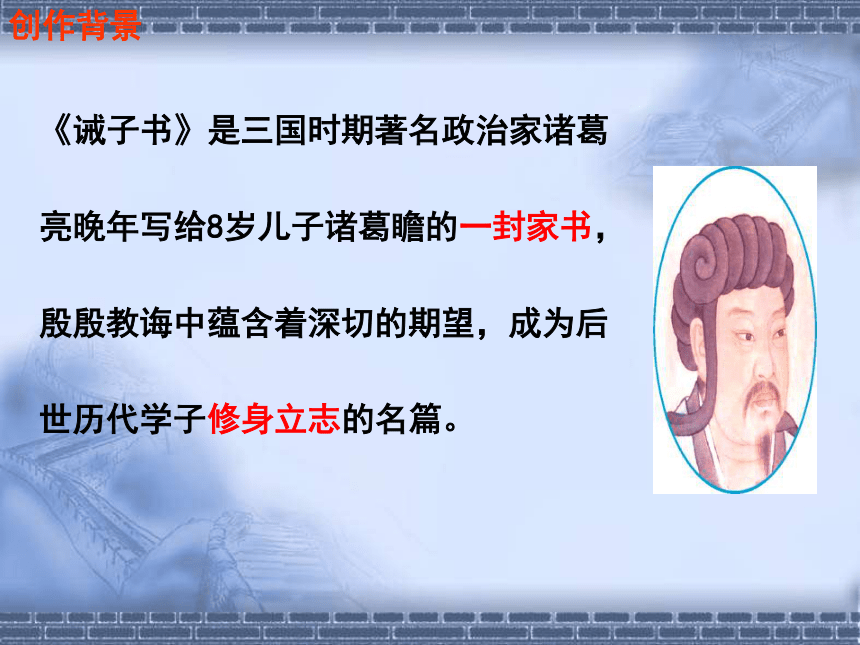 创作背景

《诫子书》是三国时期著名政治家诸葛亮晚年写给8岁儿子诸葛瞻的一封家书，殷殷教诲中蕴含着深切的期望，成为后世历代学子修身立志的名篇。